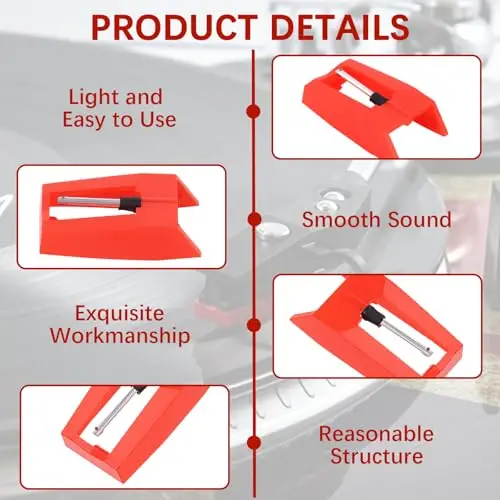 PRODUCT DETAILS

Light and Easy to Use

Smooth Sound

Exquisite Workmanship

Reasonable Structure